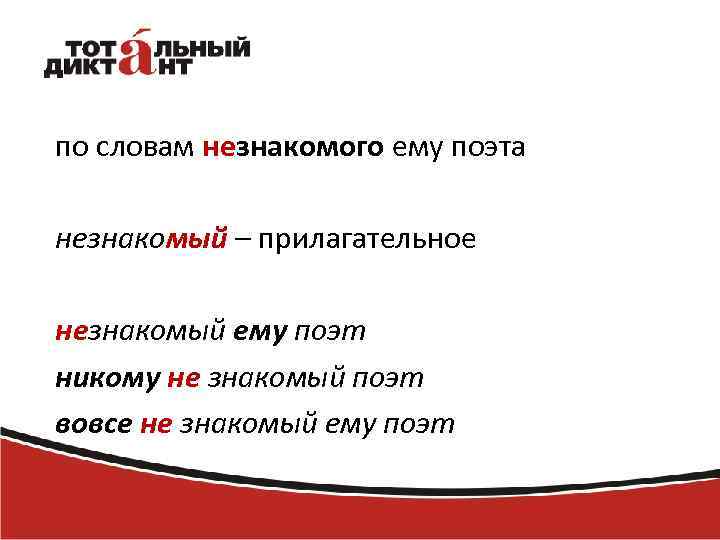 ТОТАЛЬНЫЙ ДИКТАНТ

по словам незнакомого ему поэта

незнакомый – прилагательное

незнакомый ему поэт
никому не знакомый поэт
вовсе не знакомый ему поэт